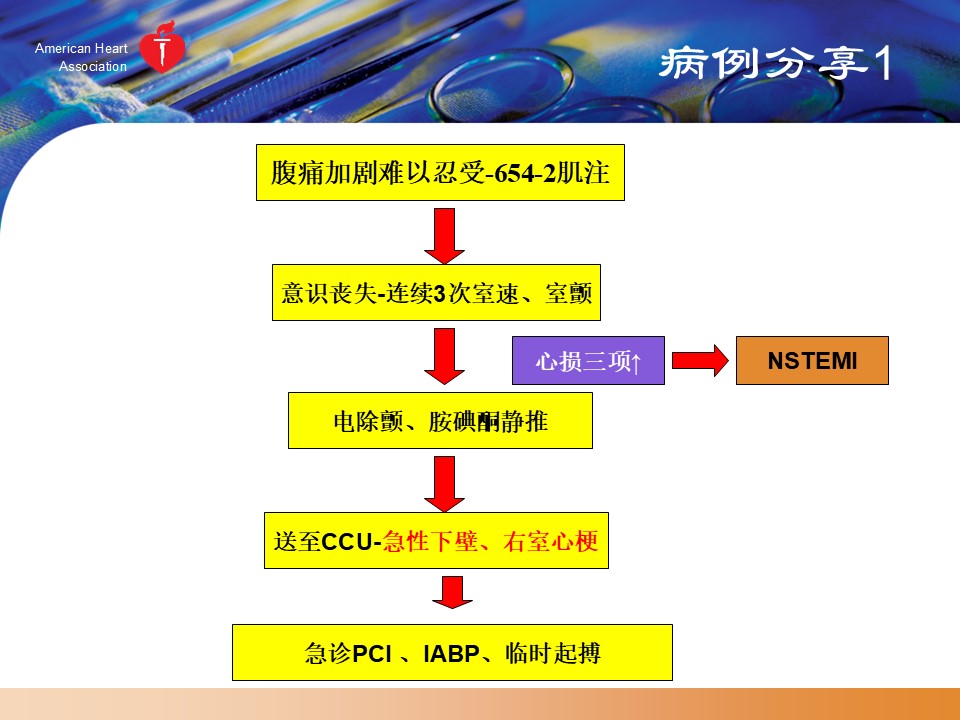 American Heart Association

病例分享1

腹痛加剧难以忍受-654-2肌注

意识丧失-连续3次室速、室颤

心损三项↑

NSTEMI

电除颤、胺碘酮静推

送至CCU-急性下壁、右室心梗

急诊PCI 、IABP、临时起搏